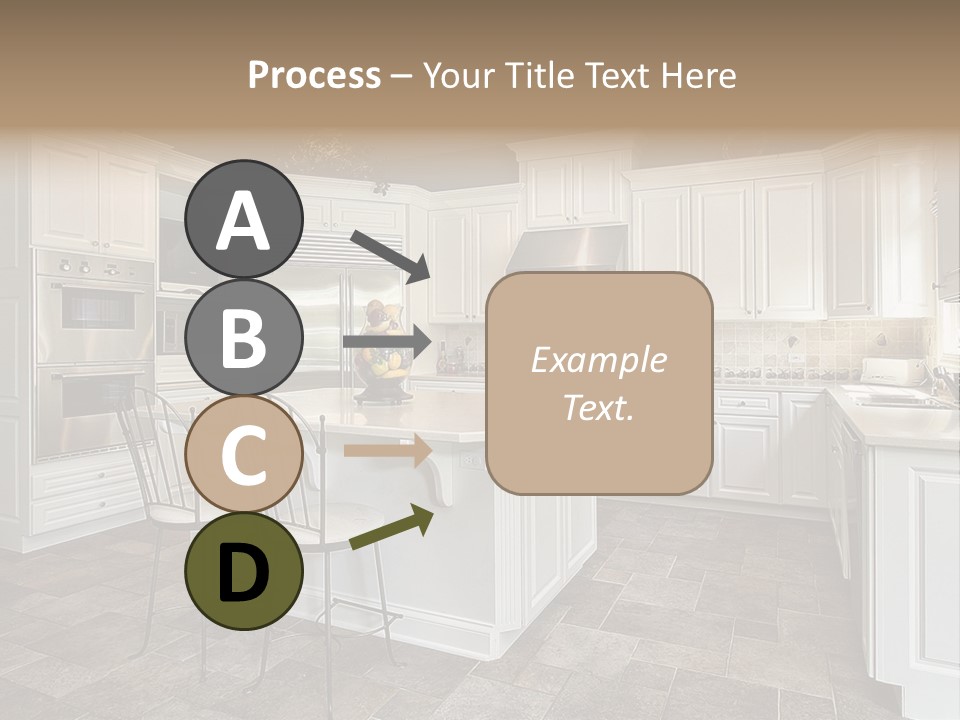 Process – Your Title Text Here

A

B

C

D

Example Text.